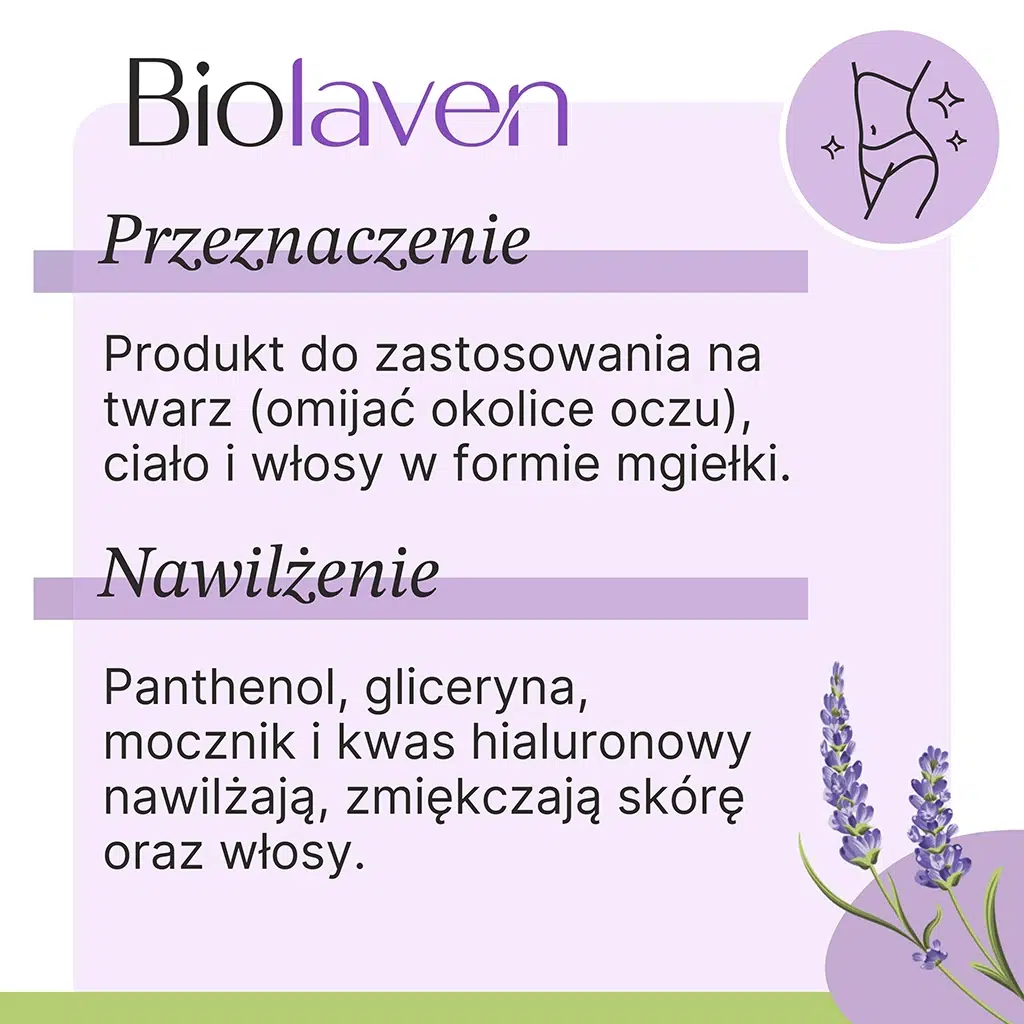 Biolaven

Przeznaczenie

Produkt do zastosowania na twarz (omijać okolice oczu), ciało i włosy w formie mgiełki.

Nawilżenie

Panthenol, gliceryna, mocznik i kwas hialuronowy nawilżają, zmiękczają skórę oraz włosy.